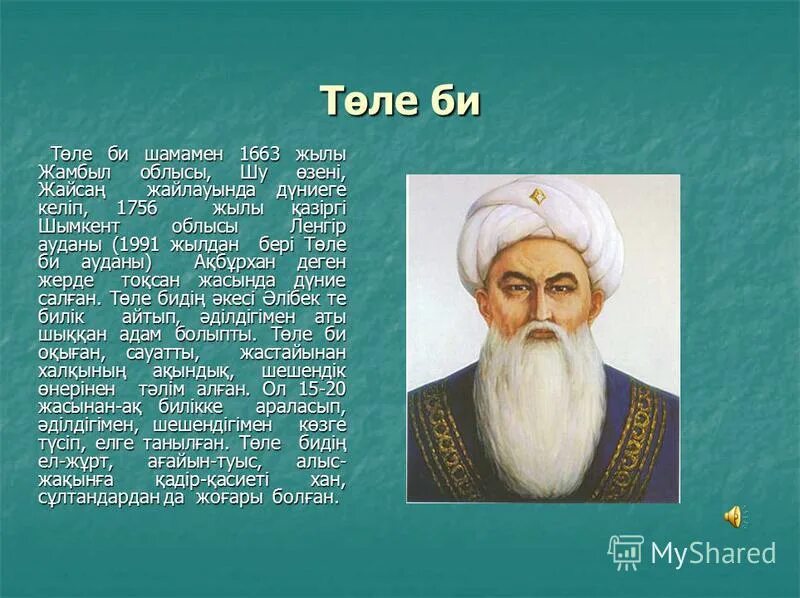 Төле би

Төле би шамамен 1663 жылы Жамбыл облысы, Шу өзені, Жайсаң жайлауында дүниеге келіп, 1756 жылы қазіргі Шымкент облысы Ленгір ауданы (1991 жылдан бері Төле би ауданы) Ақбұрхан деген жерде тоқсан жасында дүние салған. Төле бидің әкесі Әлібек те билік айтып, әділдігімен аты шыққан адам болыпты. Төле би оқыған, сауатты, жастайынан халқының ақындық, шешендік өнерінен тәлім алған. Ол 15-20 жасынан-ақ билікке араласып, әділдігімен, шешендігімен көзге түсіп, елге танылған. Төле бидің ел-жұрт, ағайын-туыс, алыс-жақынға қадір-қасиеті хан, сұлтандардан да жоғары болған.

MyShared